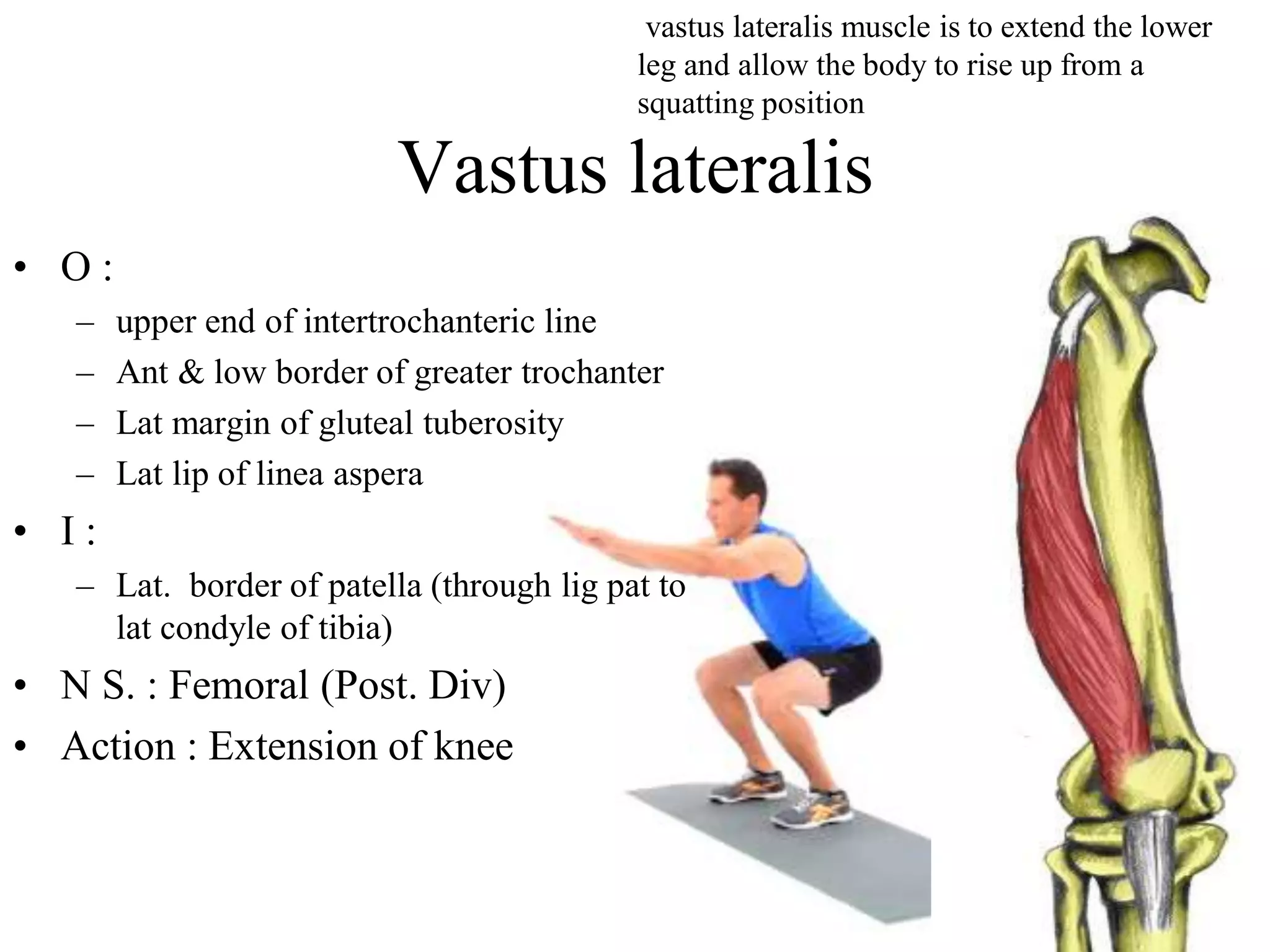 vastus lateralis muscle is to extend the lower leg and allow the body to rise up from a squatting position

Vastus lateralis

• O :
– upper end of intertrochanteric line
– Ant & low border of greater trochanter
– Lat margin of gluteal tuberosity
– Lat lip of linea aspera
• I :
– Lat. border of patella (through lig pat to lat condyle of tibia)
• N S. : Femoral (Post. Div)
• Action : Extension of knee